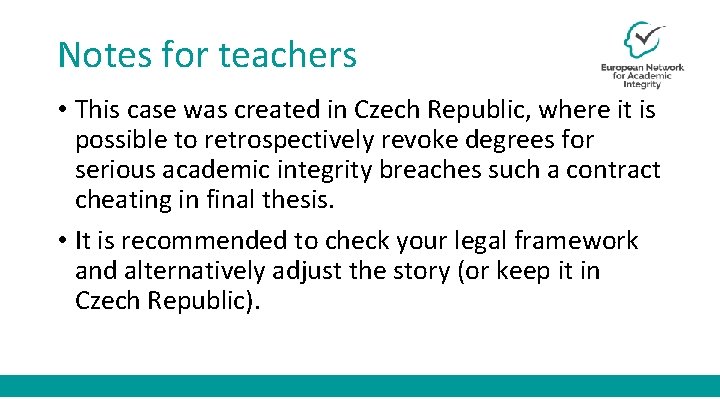 Notes for teachers

European Network
for Academic
Integrity

• This case was created in Czech Republic, where it is possible to retrospectively revoke degrees for serious academic integrity breaches such a contract cheating in final thesis.

• It is recommended to check your legal framework and alternatively adjust the story (or keep it in Czech Republic).